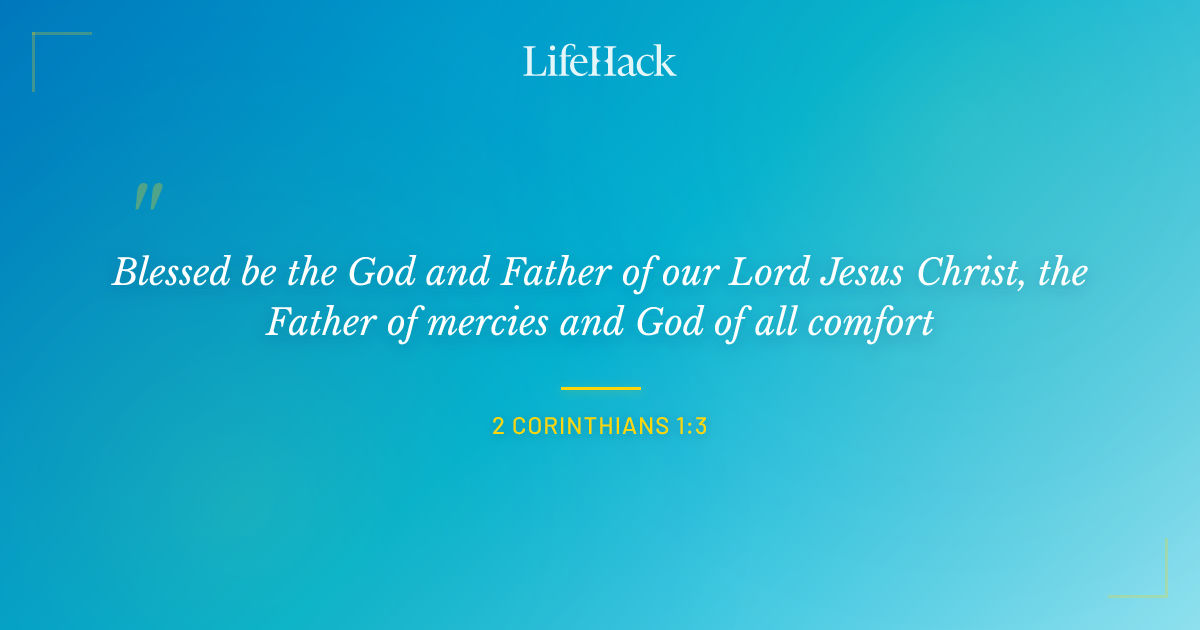 LifeHack

"

Blessed be the God and Father of our Lord Jesus Christ, the Father of mercies and God of all comfort

2 CORINTHIANS 1:3